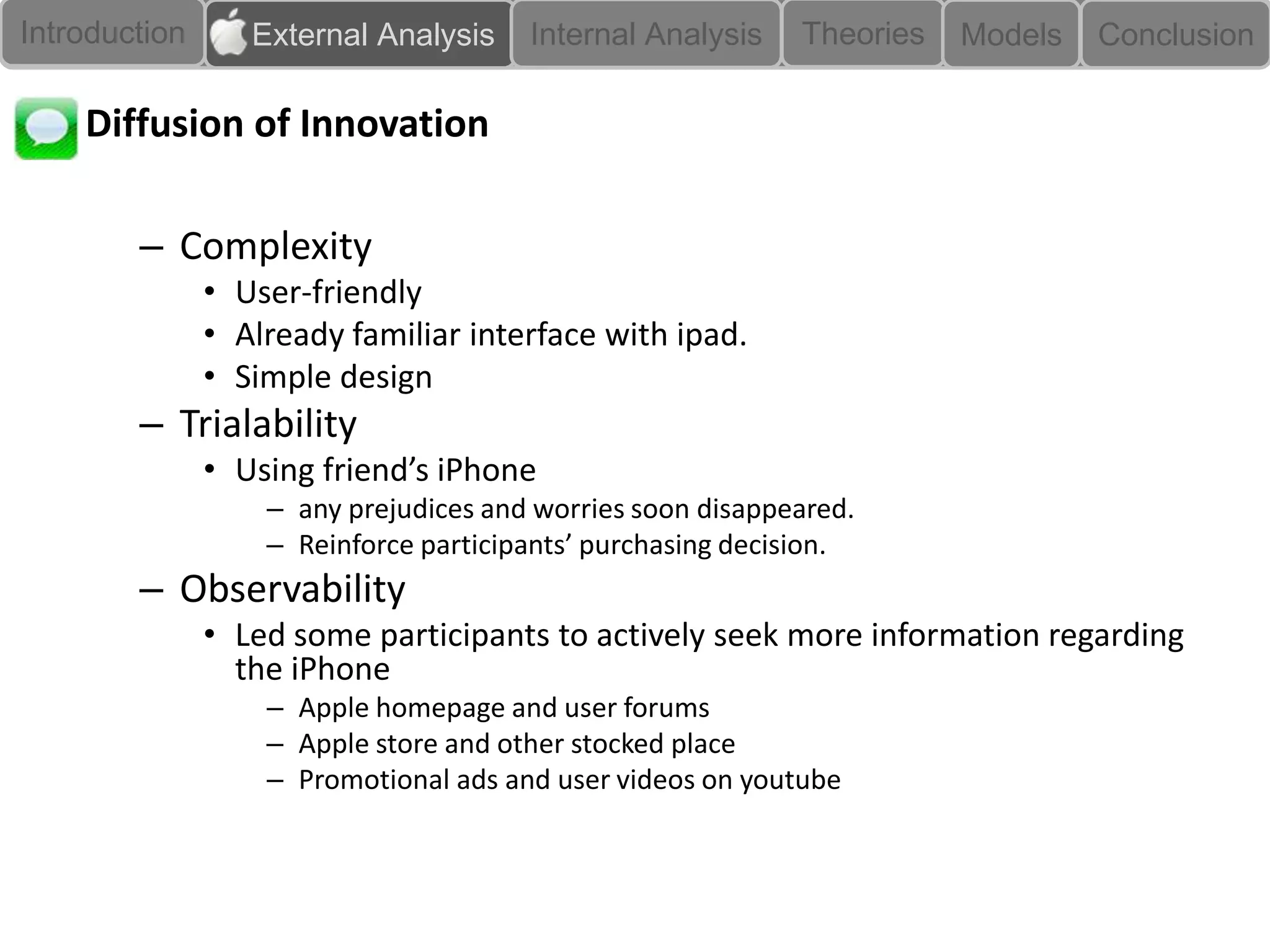 Introduction External Analysis Internal Analysis Theories Models Conclusion

Diffusion of Innovation

– Complexity
• User-friendly
• Already familiar interface with ipad.
• Simple design
– Trialability
• Using friend’s iPhone
– any prejudices and worries soon disappeared.
– Reinforce participants’ purchasing decision.
– Observability
• Led some participants to actively seek more information regarding the iPhone
– Apple homepage and user forums
– Apple store and other stocked place
– Promotional ads and user videos on youtube